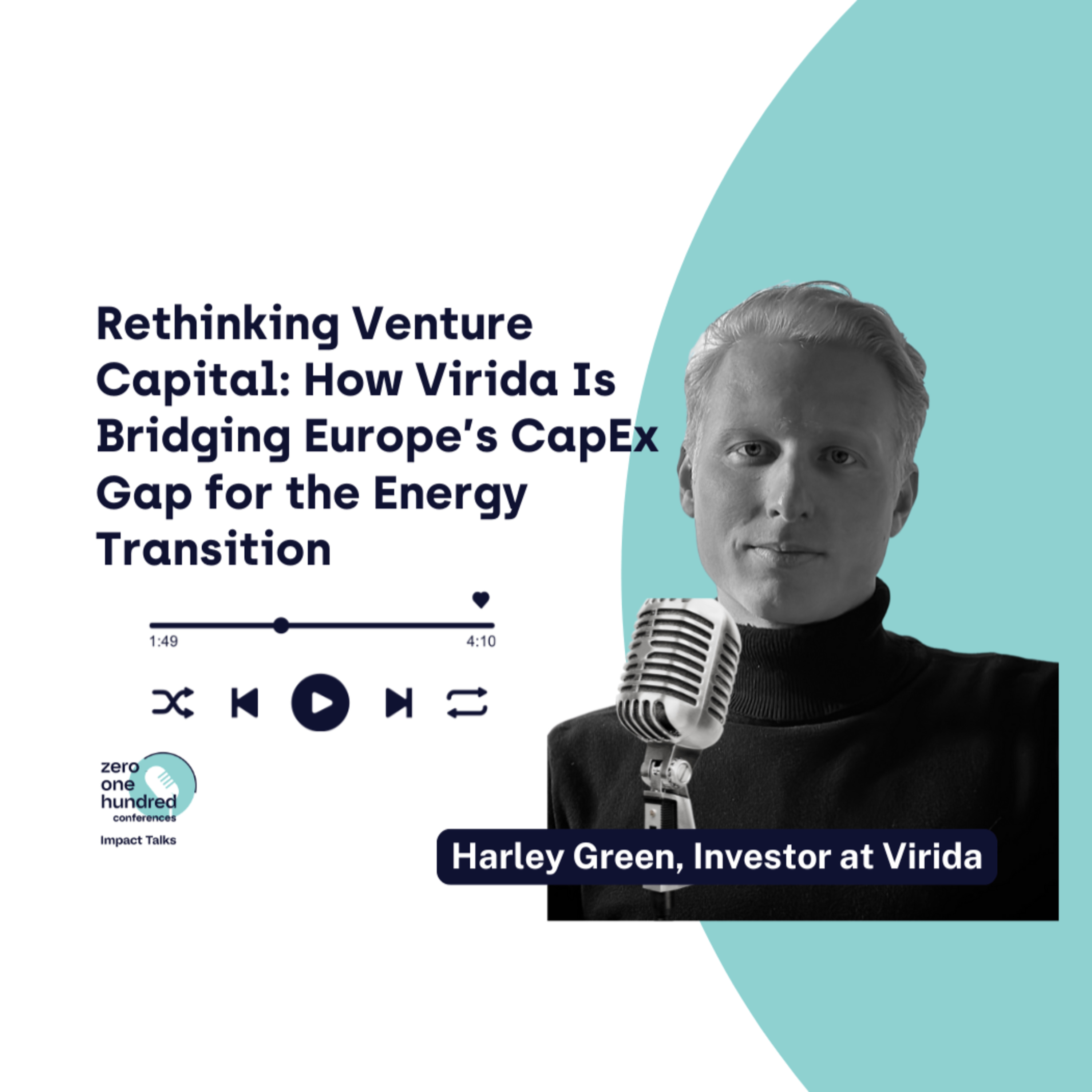 Rethinking Venture Capital: How Virida Is Bridging Europe's CapEx Gap for the Energy Transition

1:49

4:10

zero
one
hundred
conferences

Impact Talks

Harley Green, Investor at Virida